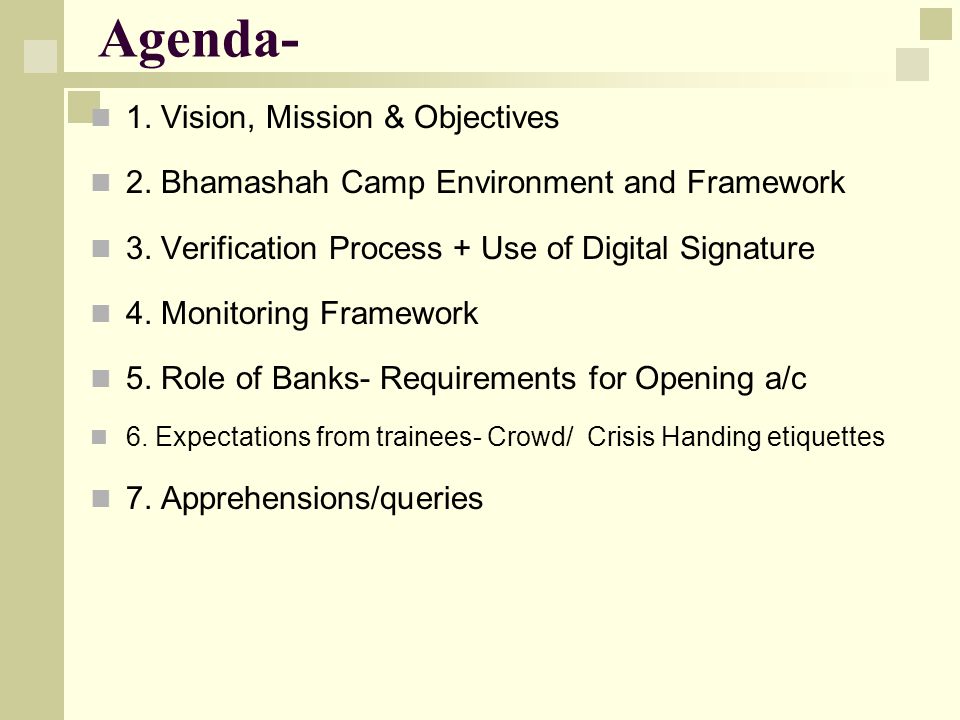 Agenda-

1. Vision, Mission & Objectives

2. Bhamashah Camp Environment and Framework

3. Verification Process + Use of Digital Signature

4. Monitoring Framework

5. Role of Banks- Requirements for Opening a/c

6. Expectations from trainees- Crowd/ Crisis Handing etiquettes

7. Apprehensions/queries